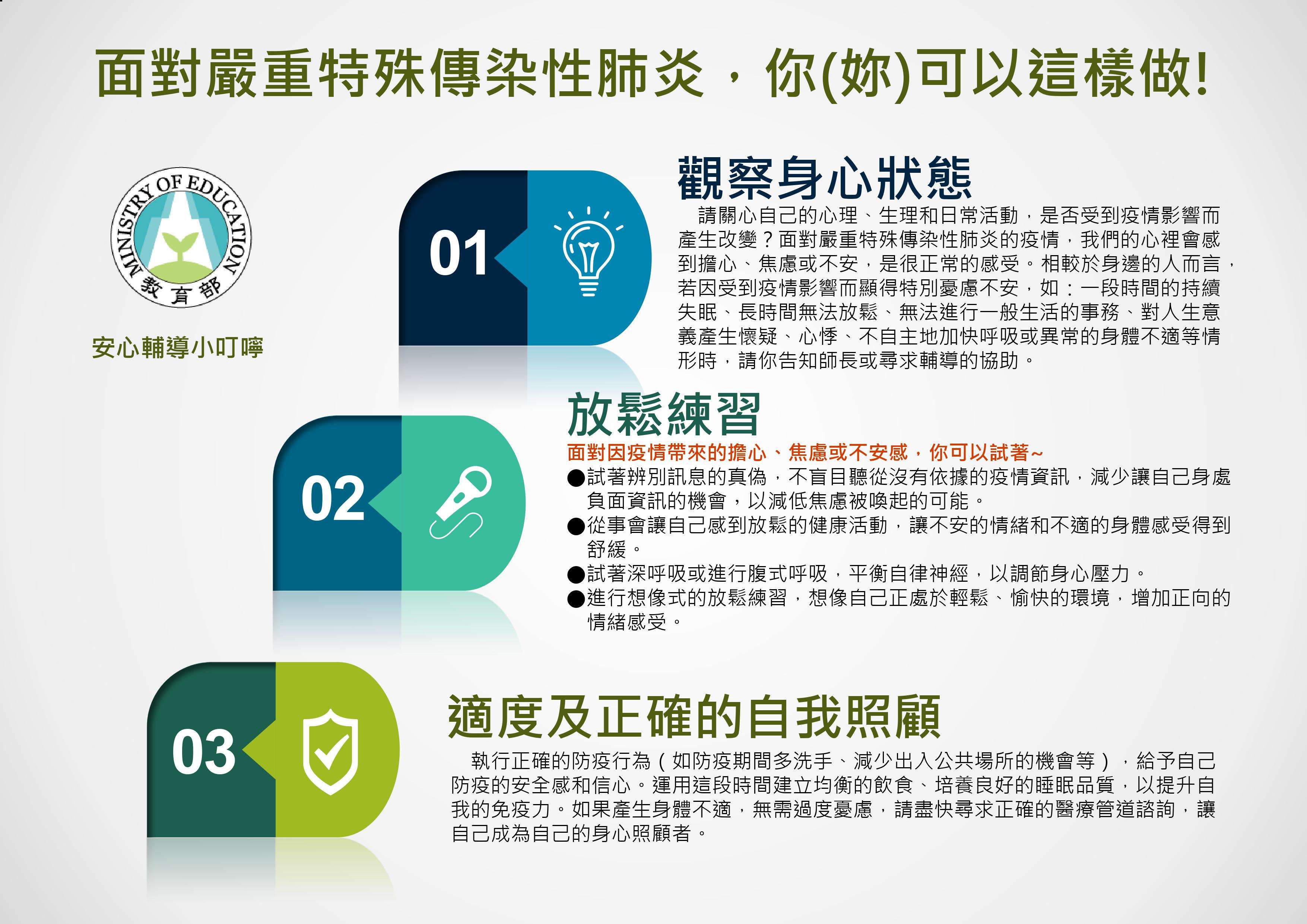 面對嚴重特殊傳染性肺炎，你(妳)可以這樣做!

MINISTRY OF EDUCATION
教育部

安心輔導小叮嚀

01

觀察身心狀態

請關心自己的心理、生理和日常活動，是否受到疫情影響而產生改變？面對嚴重特殊傳染性肺炎的疫情，我們的心裡會感到擔心、焦慮或不安，是很正常的感受。相較於身邊的人而言，若因受到疫情影響而顯得特別憂慮不安，如：一段時間的持續失眠、長時間無法放鬆、無法進行一般生活的事務、對人生意義產生懷疑、心悸、不自主地加快呼吸或異常的身體不適等情形時，請你告知師長或尋求輔導的協助。

02

放鬆練習

面對因疫情帶來的擔心、焦慮或不安感，你可以試著~

●試著辨別訊息的真偽，不盲目聽從沒有依據的疫情資訊，減少讓自己身處負面資訊的機會，以減低焦慮被喚起的可能。

●從事會讓自己感到放鬆的健康活動，讓不安的情緒和不適的身體感受得到舒緩。

●試著深呼吸或進行腹式呼吸，平衡自律神經，以調節身心壓力。

●進行想像式的放鬆練習，想像自己正處於輕鬆、愉快的環境，增加正向的情緒感受。

03

適度及正確的自我照顧

執行正確的防疫行為（如防疫期間多洗手、減少出入公共場所的機會等），給予自己防疫的安全感和信心。運用這段時間建立均衡的飲食、培養良好的睡眠品質，以提升自我的免疫力。如果產生身體不適，無需過度憂慮，請盡快尋求正確的醫療管道諮詢，讓自己成為自己的身心照顧者。